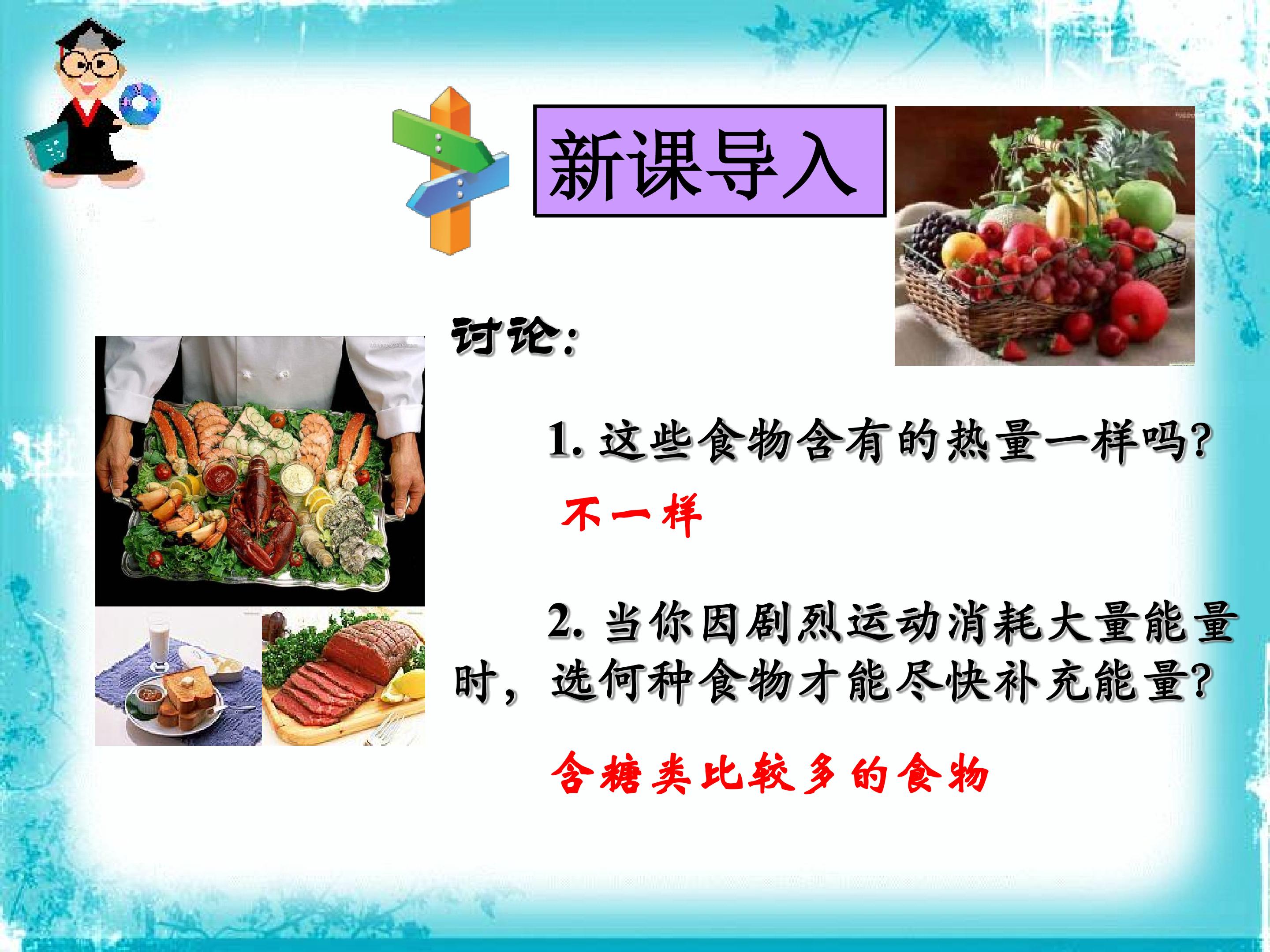 新课导入

讨论:

1. 这些食物含有的热量一样吗?

不一样

2. 当你因剧烈运动消耗大量能量时，选何种食物才能尽快补充能量?

含糖类比较多的食物